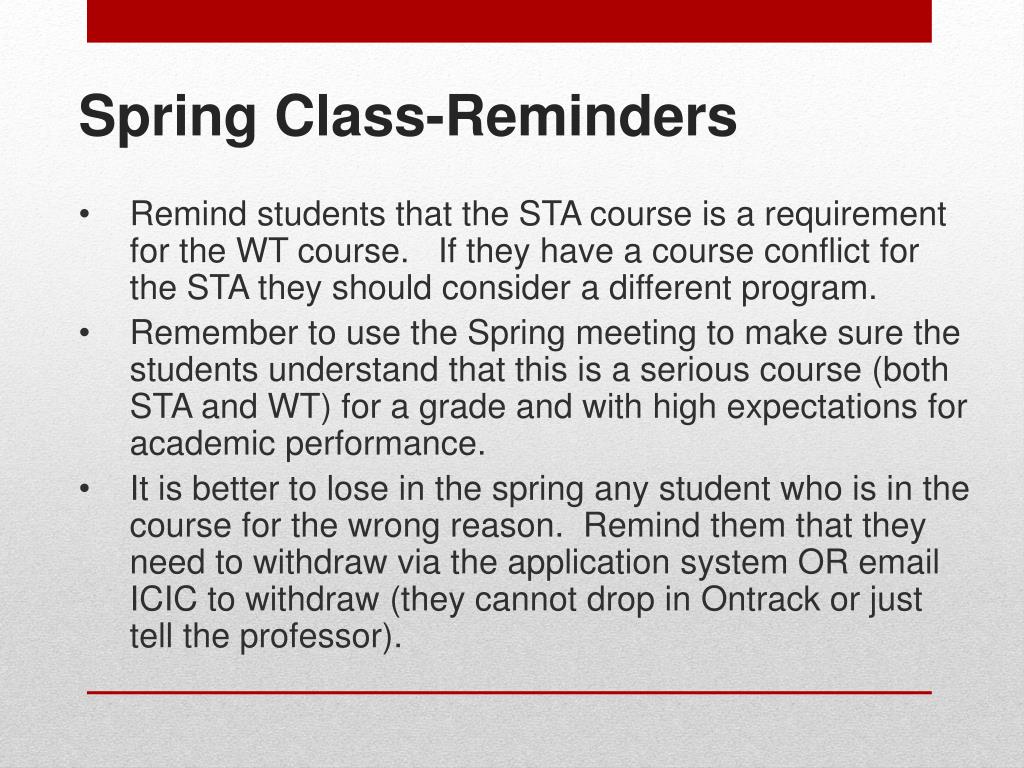 Spring Class-Reminders

• Remind students that the STA course is a requirement for the WT course. If they have a course conflict for the STA they should consider a different program.

• Remember to use the Spring meeting to make sure the students understand that this is a serious course (both STA and WT) for a grade and with high expectations for academic performance.

• It is better to lose in the spring any student who is in the course for the wrong reason. Remind them that they need to withdraw via the application system OR email ICIC to withdraw (they cannot drop in Ontrack or just tell the professor).